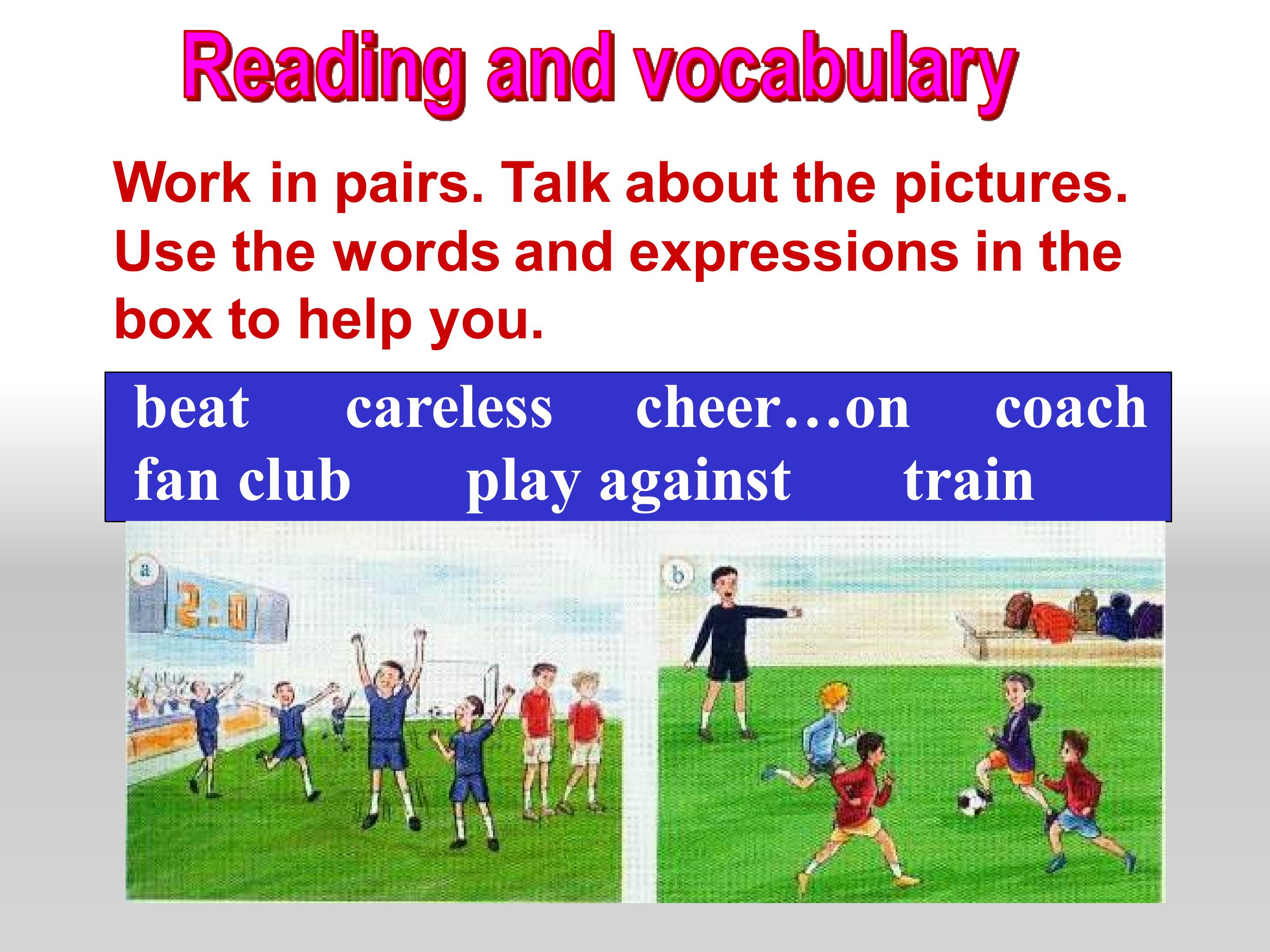 Reading and vocabulary

Work in pairs. Talk about the pictures. Use the words and expressions in the box to help you.

beat careless cheer…on coach
fan club play against train

a

2:0

b